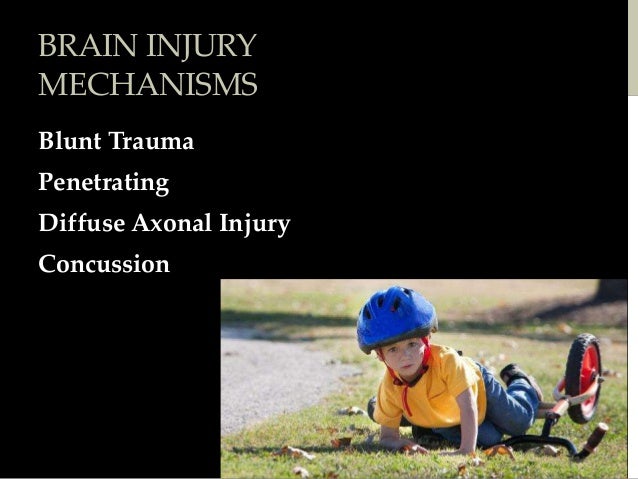 BRAIN INJURY MECHANISMS

Blunt Trauma

Penetrating

Diffuse Axonal Injury

Concussion